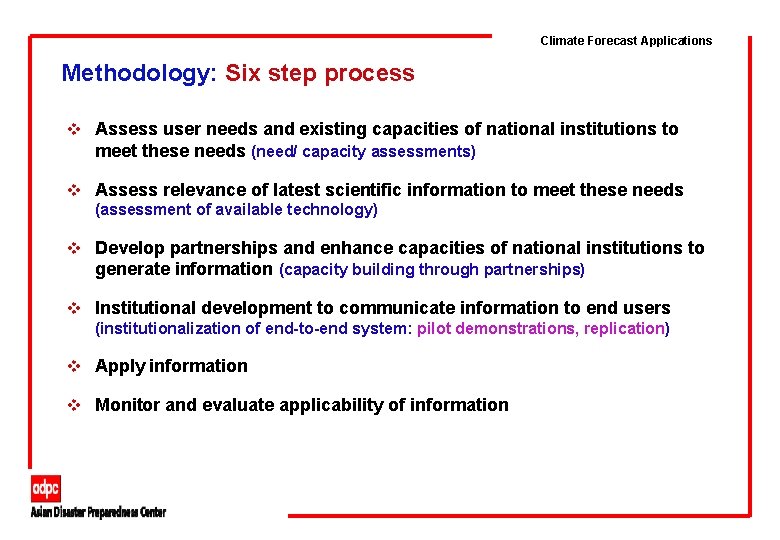 Climate Forecast Applications

Methodology: Six step process

❖ Assess user needs and existing capacities of national institutions to meet these needs (need/ capacity assessments)

❖ Assess relevance of latest scientific information to meet these needs (assessment of available technology)

❖ Develop partnerships and enhance capacities of national institutions to generate information (capacity building through partnerships)

❖ Institutional development to communicate information to end users (institutionalization of end-to-end system: pilot demonstrations, replication)

❖ Apply information

❖ Monitor and evaluate applicability of information

adpc
Asian Disaster Preparedness Center